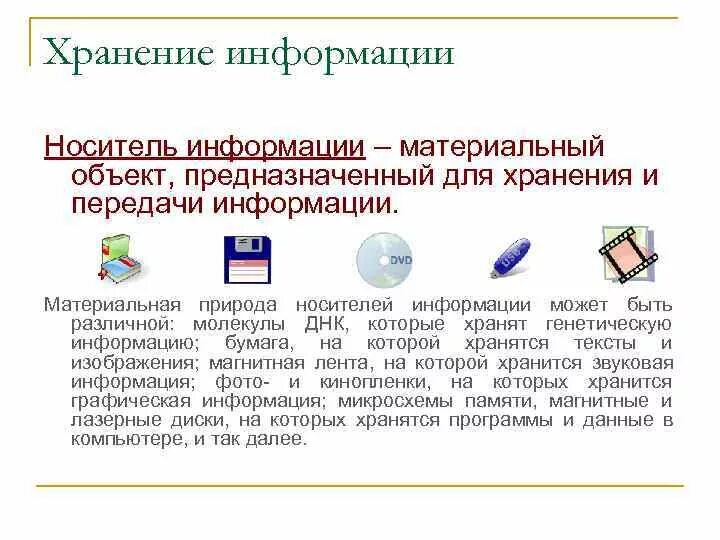 Хранение информации

Носитель информации – материальный объект, предназначенный для хранения и передачи информации.

DVD

USB

Материальная природа носителей информации может быть различной: молекулы ДНК, которые хранят генетическую информацию; бумага, на которой хранятся тексты и изображения; магнитная лента, на которой хранится звуковая информация; фото- и кинопленки, на которых хранится графическая информация; микросхемы памяти, магнитные и лазерные диски, на которых хранятся программы и данные в компьютере, и так далее.